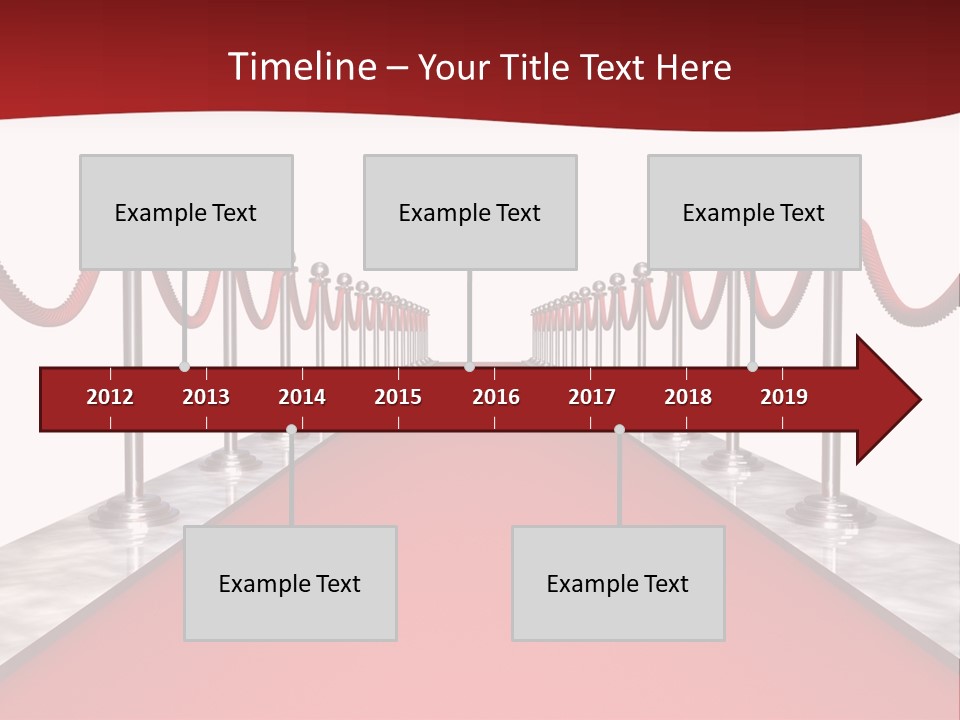 Timeline – Your Title Text Here

Example Text

Example Text

Example Text

2012 2013 2014 2015 2016 2017 2018 2019

Example Text

Example Text